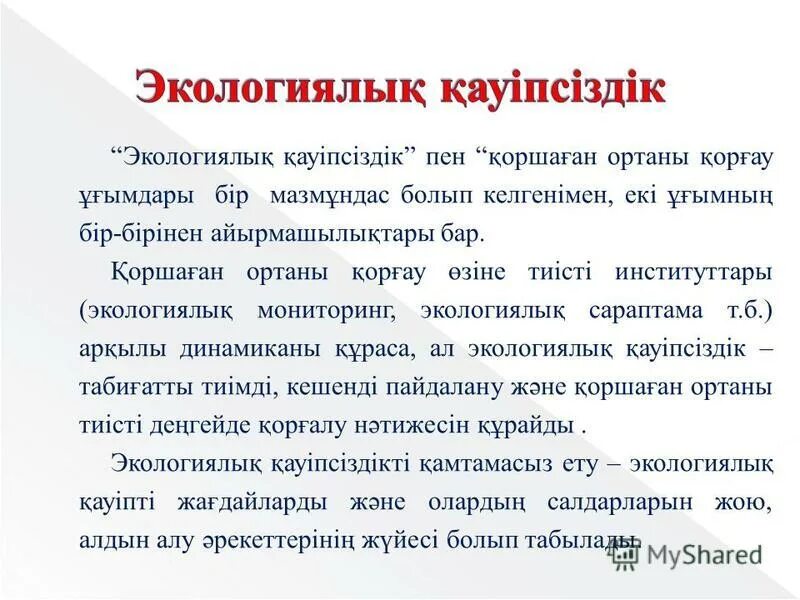 Экологиялық қауіпсіздік

“Экологиялық қауіпсіздік” пен “қоршаған ортаны қорғау ұғымдары бір мазмұндас болып келгенімен, екі ұғымның бір-бірінен айырмашылықтары бар.

Қоршаған ортаны қорғау өзіне тиісті институттары (экологиялық мониторинг, экологиялық сараптама т.б.) арқылы динамиканы құраса, ал экологиялық қауіпсіздік – табиғатты тиімді, кешенді пайдалану және қоршаған ортаны тиісті деңгейде қорғалу нәтижесін құрайды .

Экологиялық қауіпсіздікті қамтамасыз ету – экологиялық қауіпті жағдайларды және олардың салдарларын жою, алдын алу әрекеттерінің жүйесі болып табылады.

MyShared